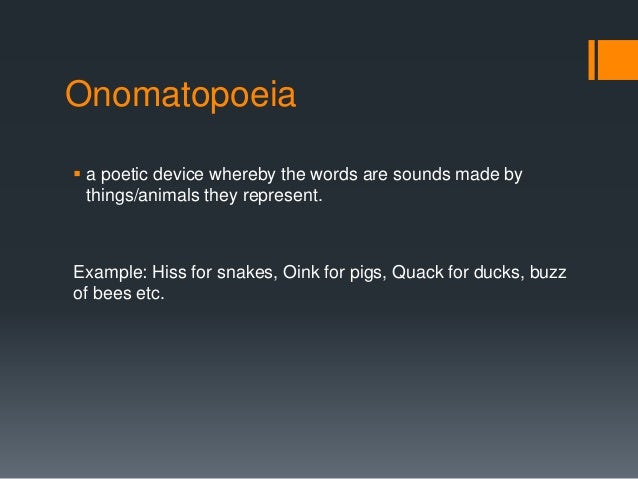 Onomatopoeia

▪ a poetic device whereby the words are sounds made by things/animals they represent.

Example: Hiss for snakes, Oink for pigs, Quack for ducks, buzz of bees etc.